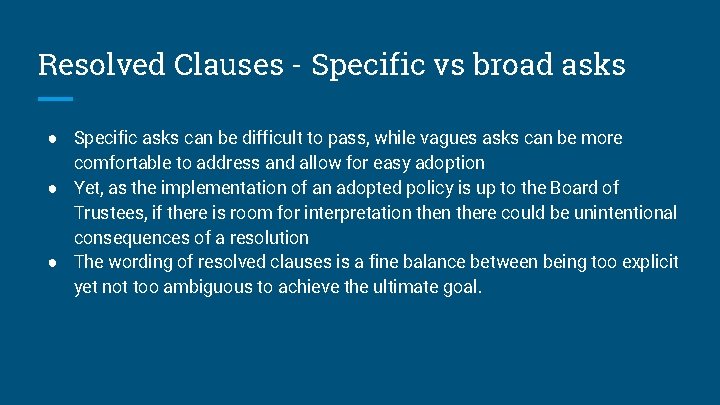 Resolved Clauses - Specific vs broad asks

• Specific asks can be difficult to pass, while vagues asks can be more comfortable to address and allow for easy adoption
• Yet, as the implementation of an adopted policy is up to the Board of Trustees, if there is room for interpretation then there could be unintentional consequences of a resolution
• The wording of resolved clauses is a fine balance between being too explicit yet not too ambiguous to achieve the ultimate goal.